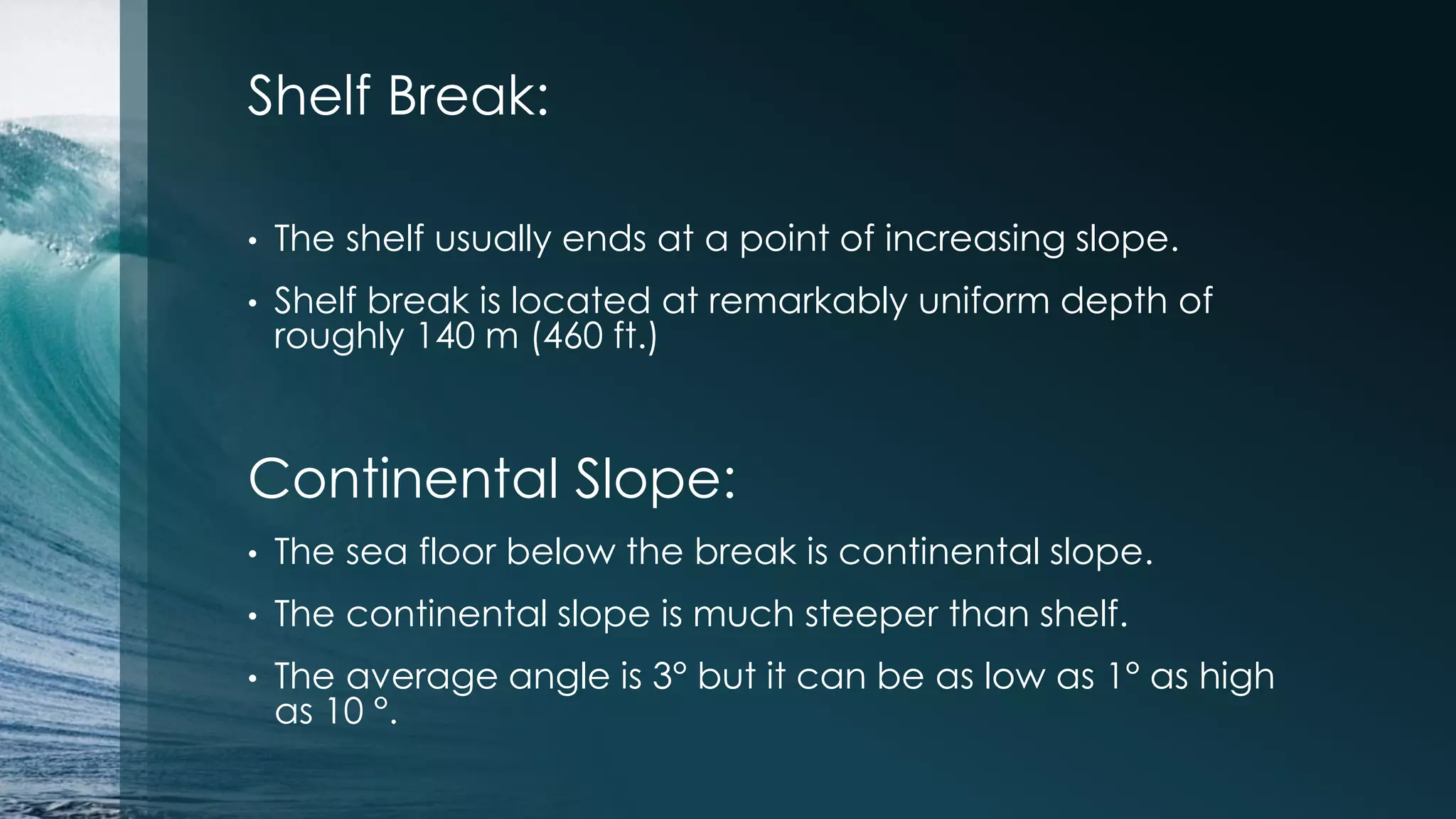 Shelf Break:

• The shelf usually ends at a point of increasing slope.
• Shelf break is located at remarkably uniform depth of roughly 140 m (460 ft.)

Continental Slope:

• The sea floor below the break is continental slope.
• The continental slope is much steeper than shelf.
• The average angle is 3° but it can be as low as 1° as high as 10 °.